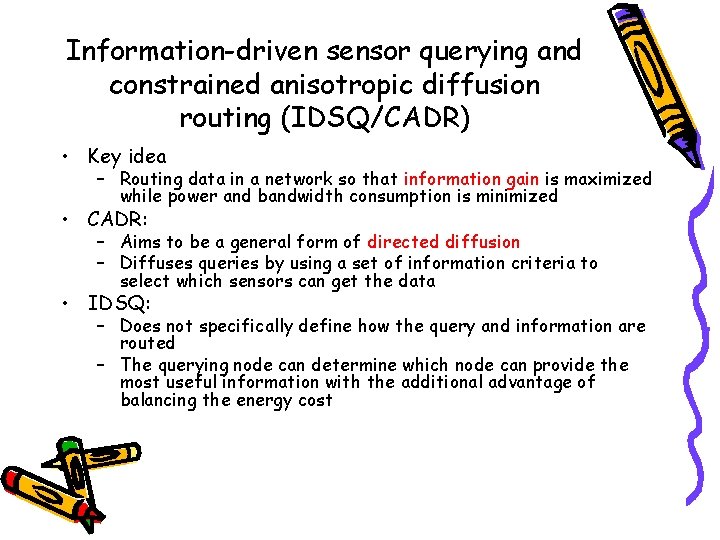 Information-driven sensor querying and constrained anisotropic diffusion routing (IDSQ/CADR)

• Key idea
– Routing data in a network so that information gain is maximized while power and bandwidth consumption is minimized
• CADR:
– Aims to be a general form of directed diffusion
– Diffuses queries by using a set of information criteria to select which sensors can get the data
• IDSQ:
– Does not specifically define how the query and information are routed
– The querying node can determine which node can provide the most useful information with the additional advantage of balancing the energy cost